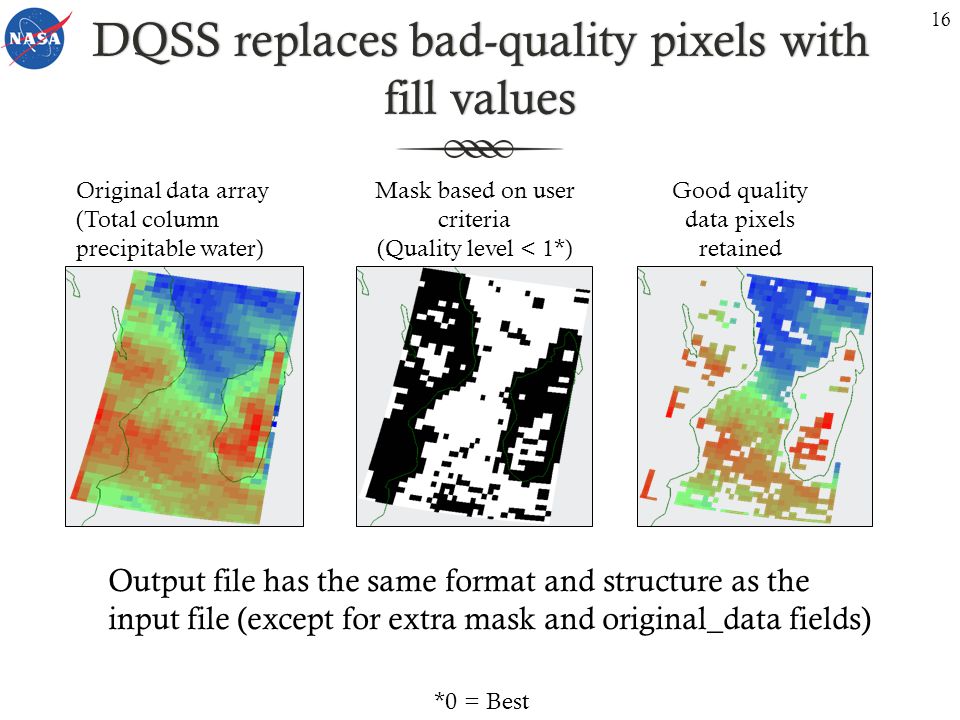 NASA

16

DQSS replaces bad-quality pixels with fill values

Original data array (Total column precipitable water)

Mask based on user criteria (Quality level < 1*)

Good quality data pixels retained

Output file has the same format and structure as the input file (except for extra mask and original_data fields)

*0 = Best